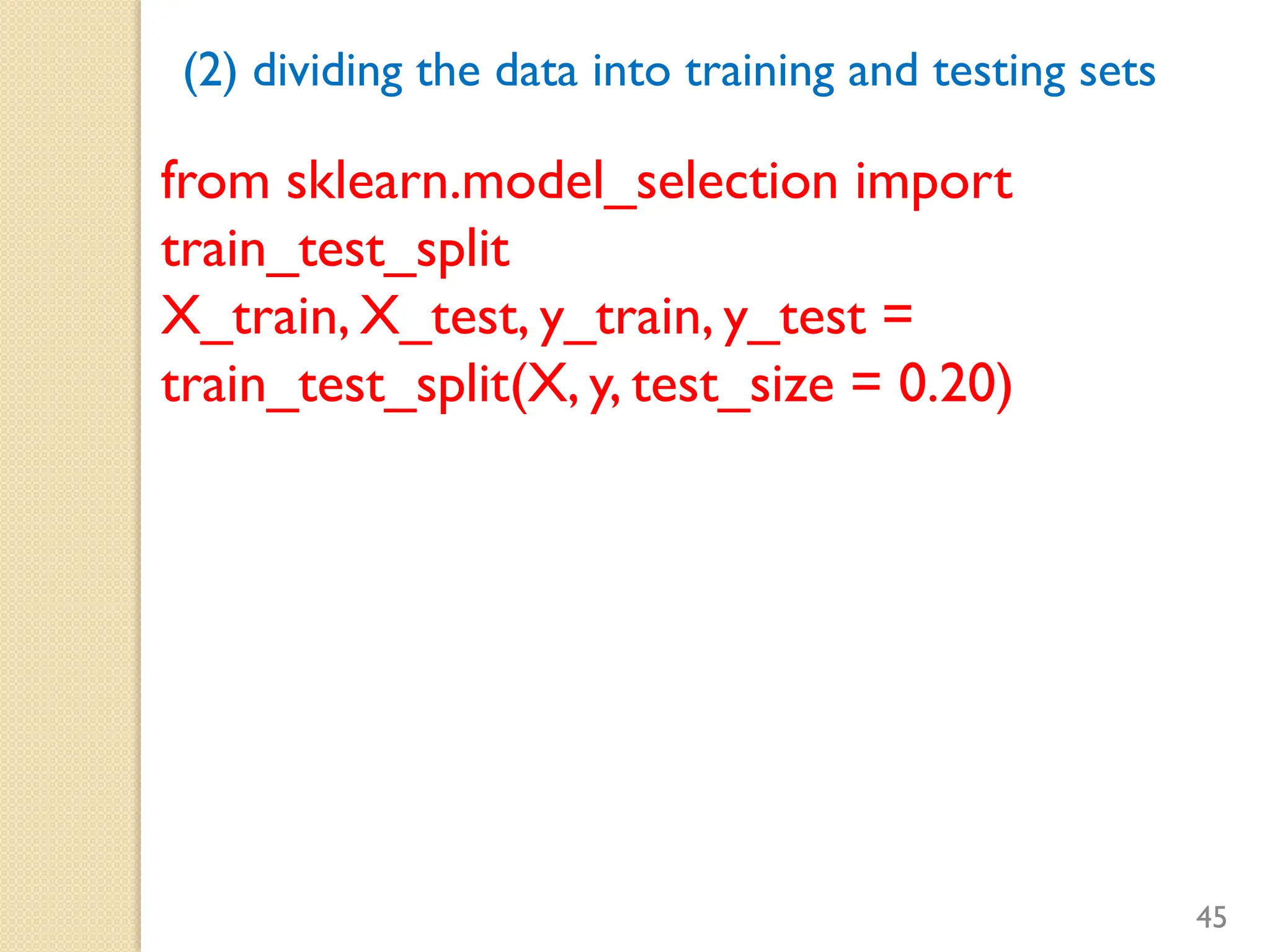 (2) dividing the data into training and testing sets

from sklearn.model_selection import train_test_split
X_train, X_test, y_train, y_test = train_test_split(X, y, test_size = 0.20)

45